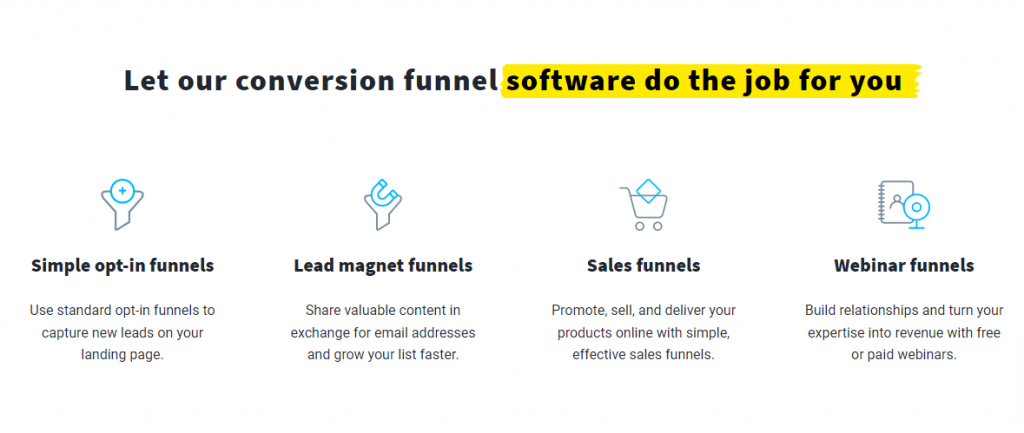 Let our conversion funnel software do the job for you

Simple opt-in funnels

Use standard opt-in funnels to capture new leads on your landing page.

Lead magnet funnels

Share valuable content in exchange for email addresses and grow your list faster.

Sales funnels

Promote, sell, and deliver your products online with simple, effective sales funnels.

Webinar funnels

Build relationships and turn your expertise into revenue with free or paid webinars.